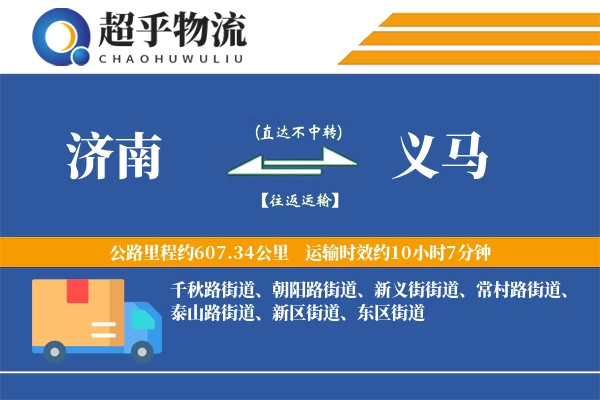 超乎物流
CHAOHUWULIU

济南
(直达不中转)
【往返运输】
义马

公路里程约607.34公里　运输时效约10小时7分钟

千秋路街道、朝阳路街道、新义街街道、常村路街道、泰山路街道、新区街道、东区街道